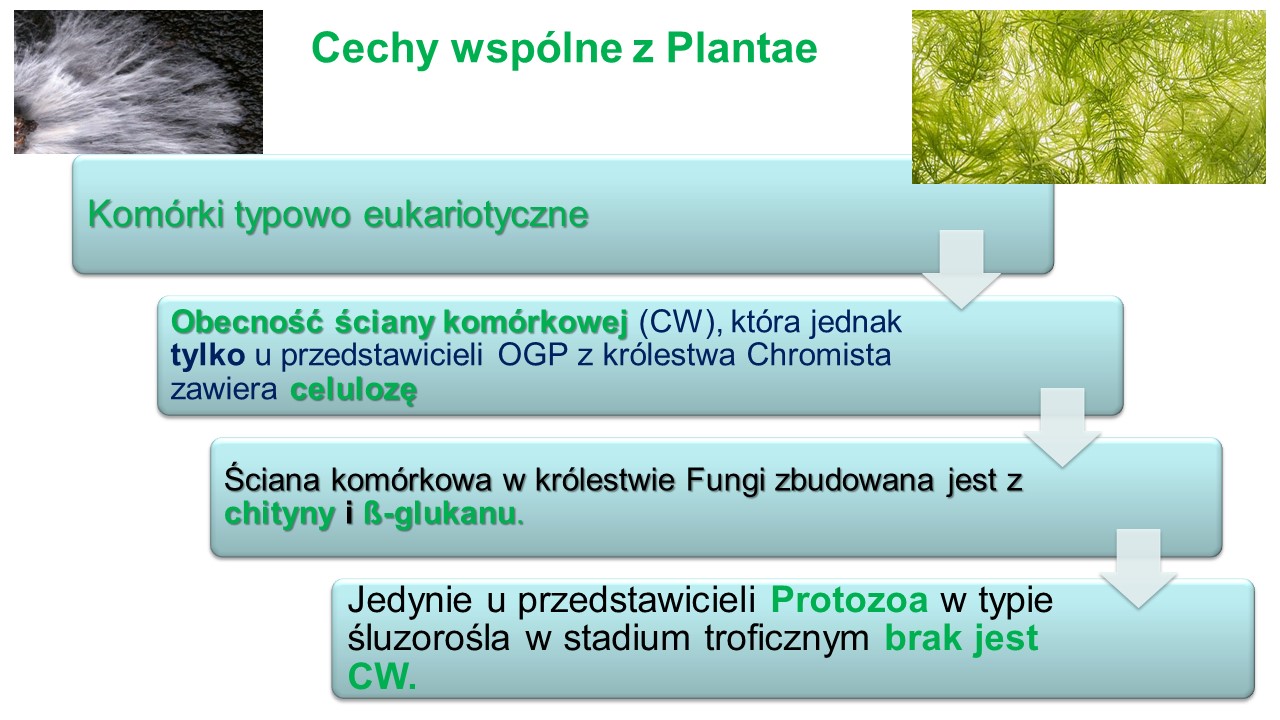 Cechy wspólne z Plantae

Komórki typowo eukariotyczne

Obecność ściany komórkowej (CW), która jednak tylko u przedstawicieli OGP z królestwa Chromista zawiera celulozę

Ściana komórkowa w królestwie Fungi zbudowana jest z chityny i ß-glukanu.

Jedynie u przedstawicieli Protozoa w typie śluzorośla w stadium troficznym brak jest CW.